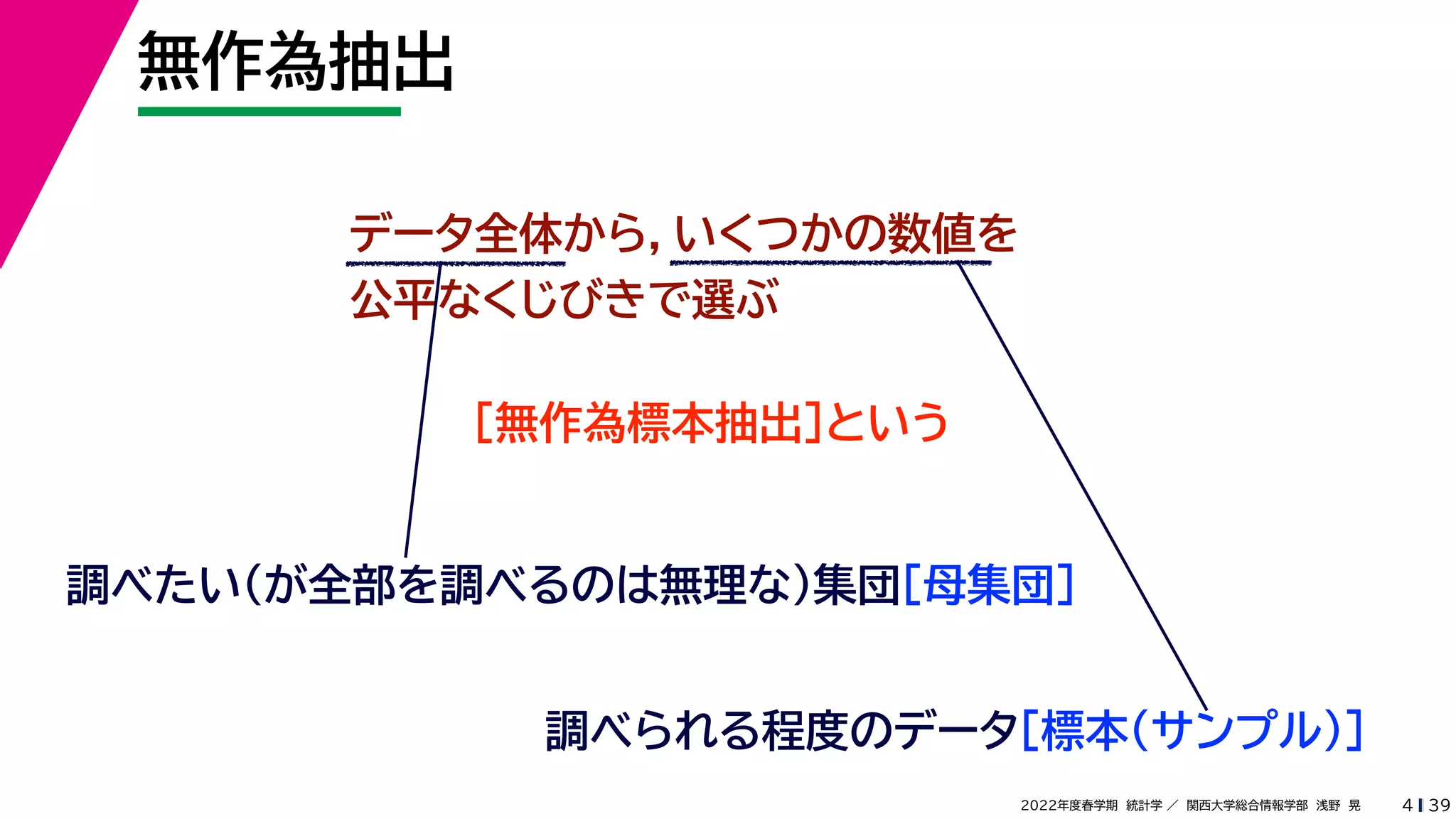 無作為抽出

データ全体から，いくつかの数値を公平なくじびきで選ぶ

[無作為標本抽出]という

調べたい(が全部を調べるのは無理な)集団[母集団]

調べられる程度のデータ[標本(サンプル)]

2022年度春学期 統計学 ／ 関西大学総合情報学部 浅野 晃

4 | 39